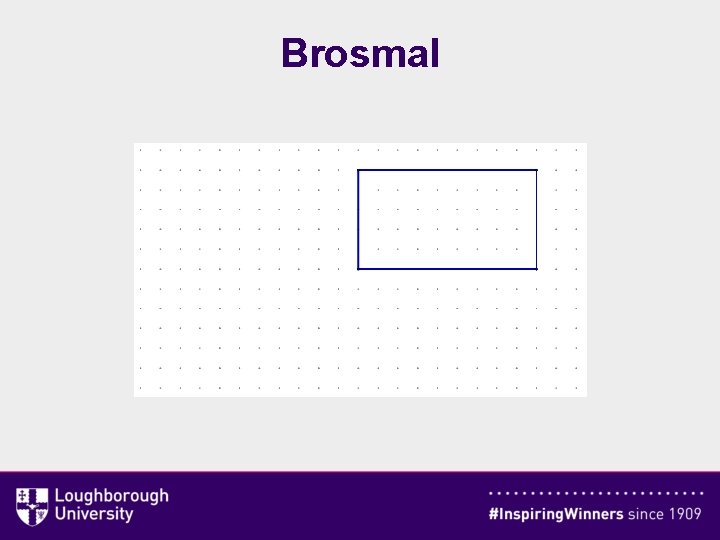 Brosmal

Loughborough University

#InspiringWinners since 1909